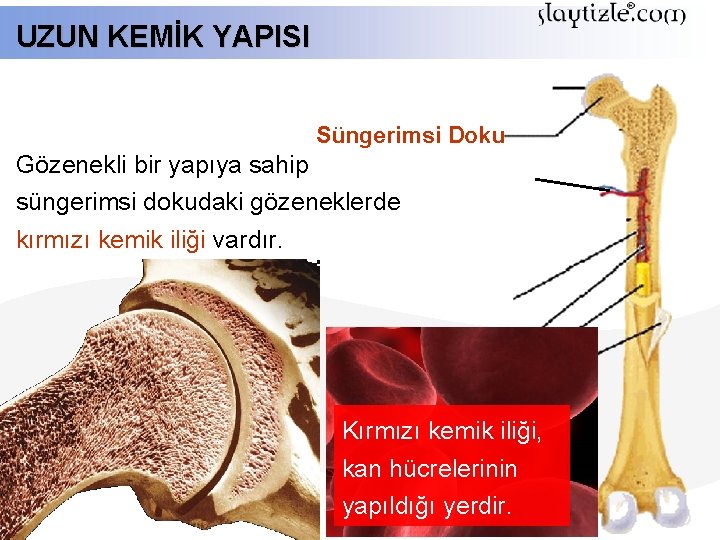 UZUN KEMİK YAPISI

slaytizle.com

Süngerimsi Doku

Gözenekli bir yapıya sahip süngerimsi dokudaki gözeneklerde kırmızı kemik iliği vardır.

Kırmızı kemik iliği, kan hücrelerinin yapıldığı yerdir.